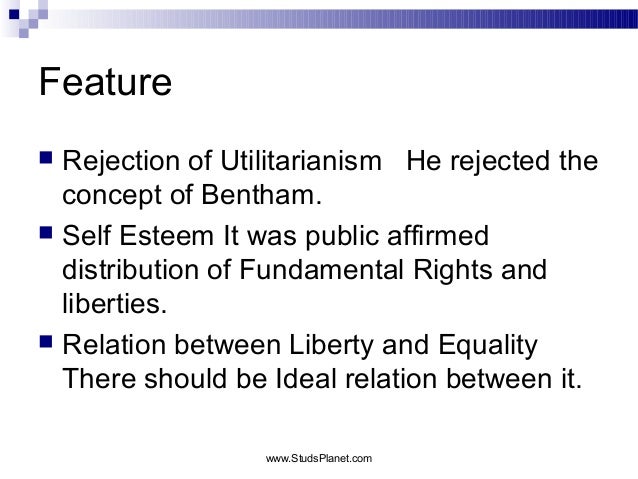 Feature

Rejection of Utilitarianism He rejected the concept of Bentham.

Self Esteem It was public affirmed distribution of Fundamental Rights and liberties.

Relation between Liberty and Equality There should be Ideal relation between it.

www.StudsPlanet.com